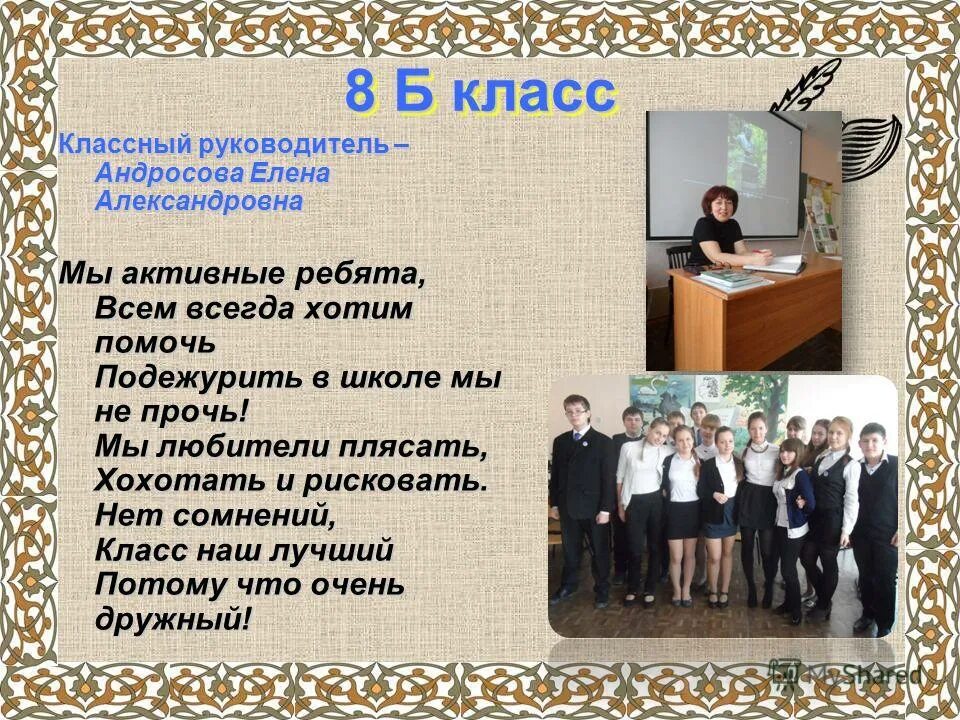 8 Б класс

Классный руководитель – Андросова Елена Александровна

Мы активные ребята,
Всем всегда хотим помочь
Подежурить в школе мы не прочь!
Мы любители плясать,
Хохотать и рисковать.
Нет сомнений,
Класс наш лучший
Потому что очень дружный!

MyShared